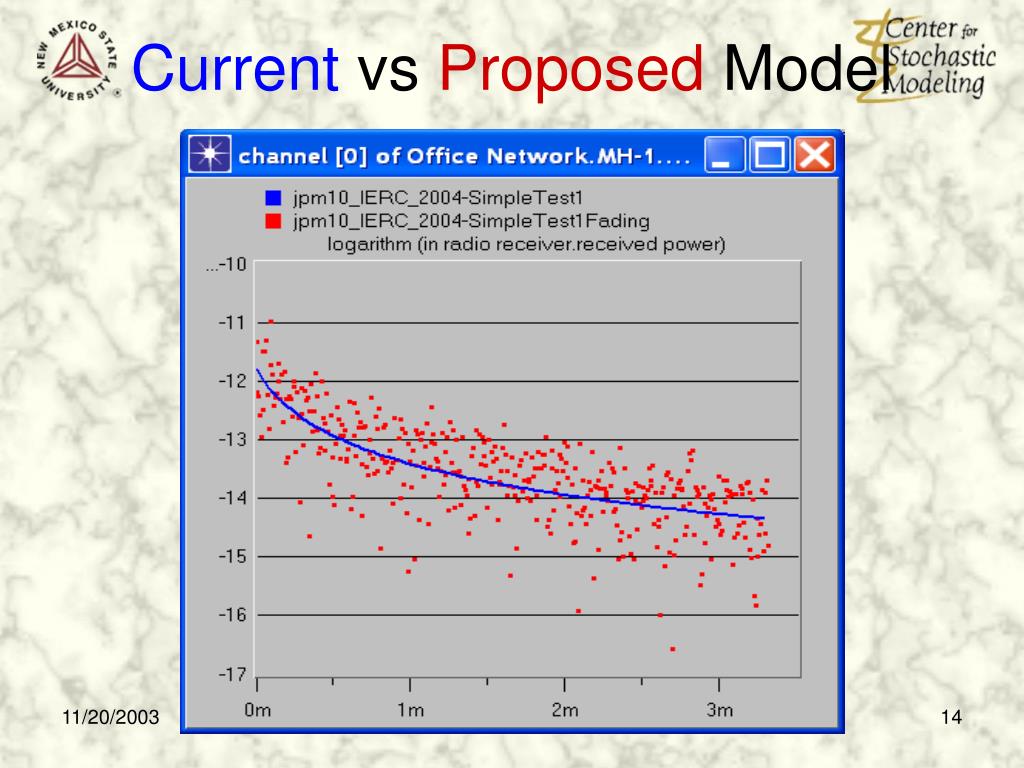 NEW MEXICO STATE UNIVERSITY

Current vs Proposed Model

Center for Stochastic Modeling

channel [0] of Office Network.MH-1....

jpm10_IERC_2004-SimpleTest1
jpm10_IERC_2004-SimpleTest1Fading
logarithm (in radio receiver.received power)

...-10
-11
-12
-13
-14
-15
-16
-17

0m
1m
2m
3m

11/20/2003

14